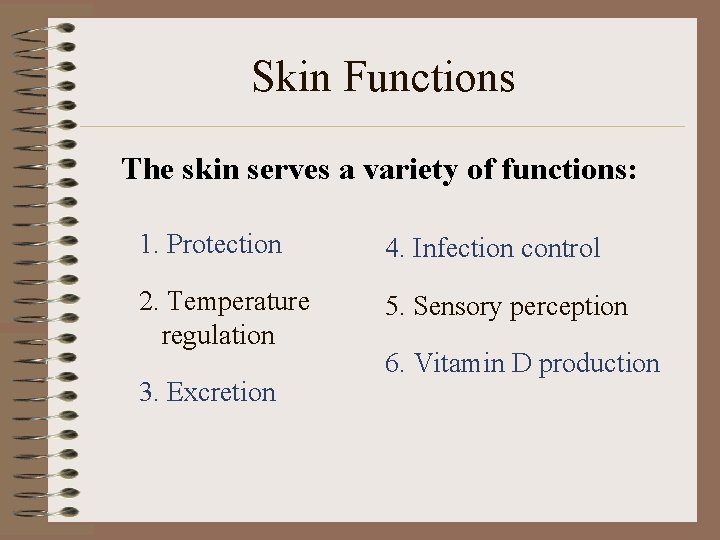 Skin Functions

The skin serves a variety of functions:

1. Protection

2. Temperature regulation

3. Excretion

4. Infection control

5. Sensory perception

6. Vitamin D production